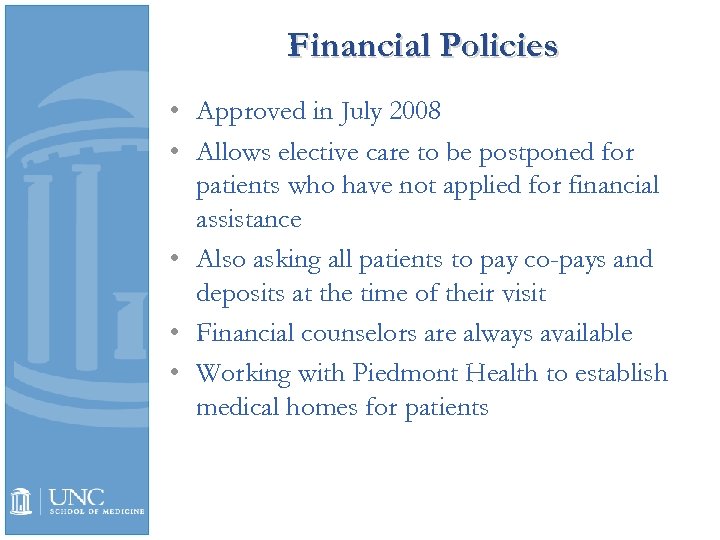 Financial Policies

• Approved in July 2008
• Allows elective care to be postponed for patients who have not applied for financial assistance
• Also asking all patients to pay co-pays and deposits at the time of their visit
• Financial counselors are always available
• Working with Piedmont Health to establish medical homes for patients

UNC
SCHOOL OF MEDICINE